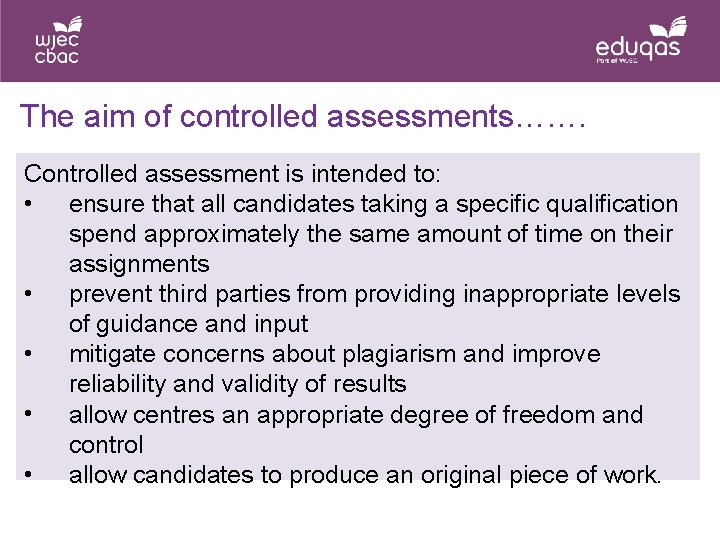 wjec
cbac

eduqas
Part of WJEC

The aim of controlled assessments…….

Controlled assessment is intended to:
• ensure that all candidates taking a specific qualification spend approximately the same amount of time on their assignments
• prevent third parties from providing inappropriate levels of guidance and input
• mitigate concerns about plagiarism and improve reliability and validity of results
• allow centres an appropriate degree of freedom and control
• allow candidates to produce an original piece of work.